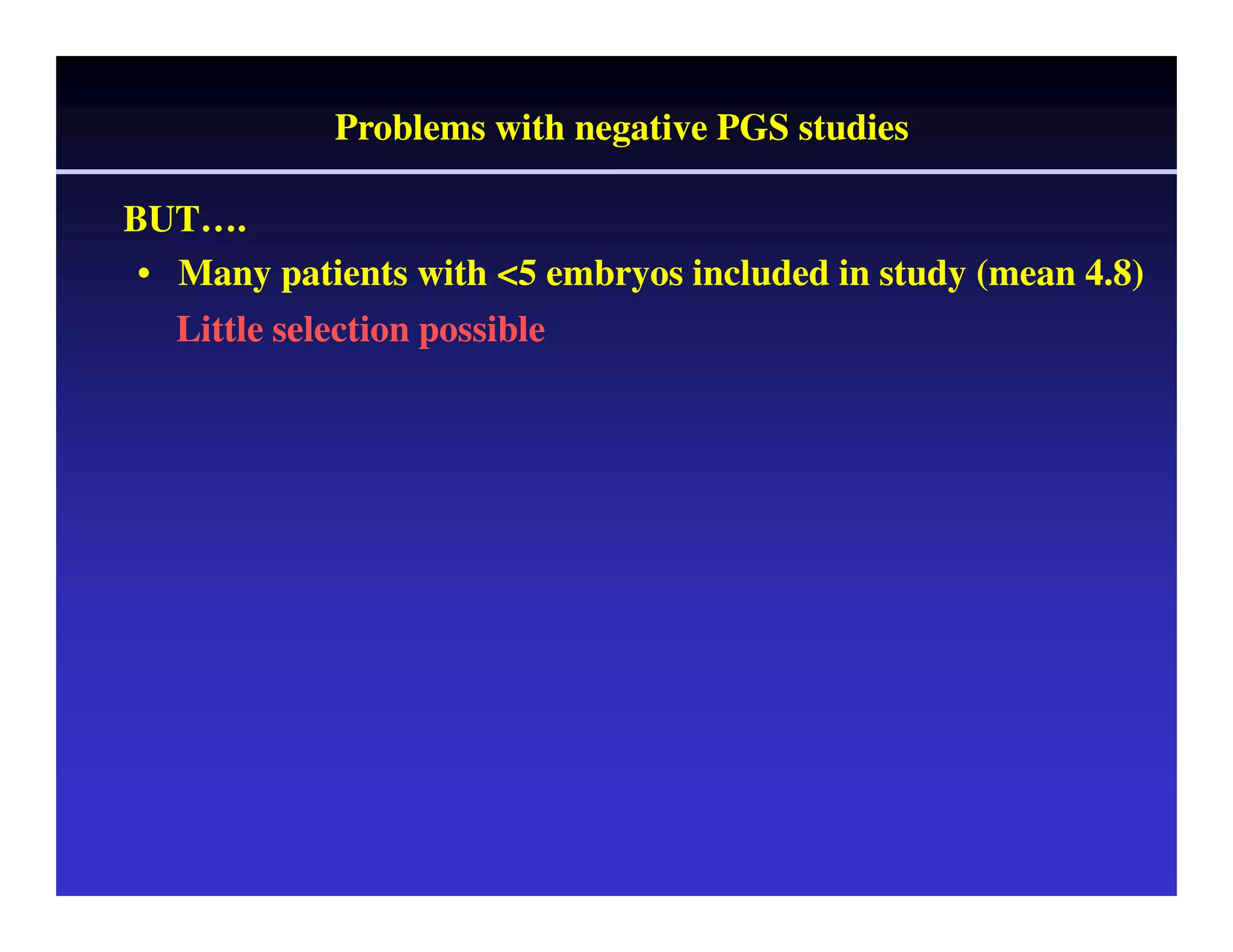 Problems with negative PGS studies

BUT….

• Many patients with <5 embryos included in study (mean 4.8)

Little selection possible